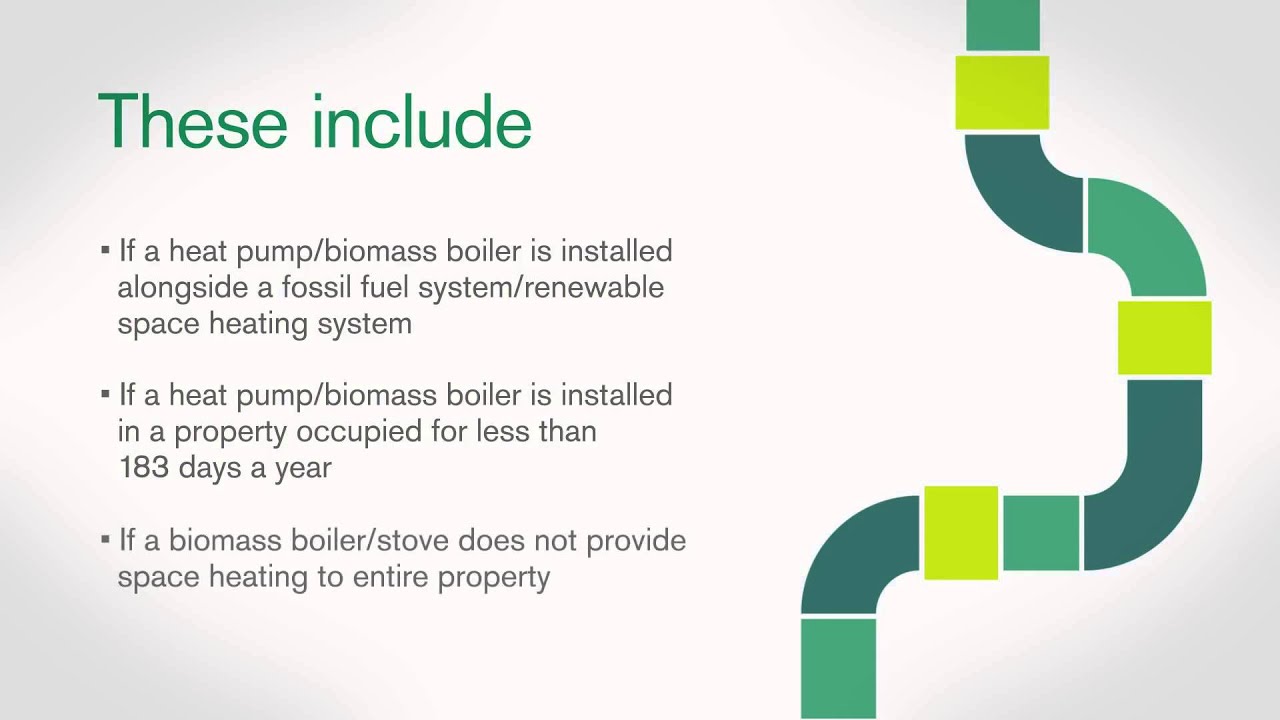 These include

▪ If a heat pump/biomass boiler is installed alongside a fossil fuel system/renewable space heating system

▪ If a heat pump/biomass boiler is installed in a property occupied for less than 183 days a year

▪ If a biomass boiler/stove does not provide space heating to entire property